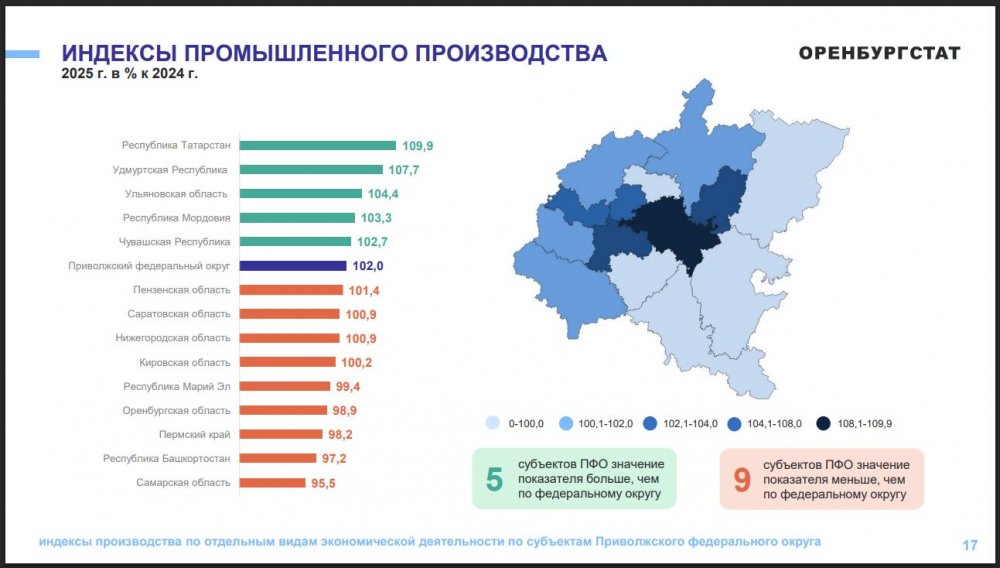 ИНДЕКСЫ ПРОМЫШЛЕННОГО ПРОИЗВОДСТВА
2025 г. в % к 2024 г.

ОРЕНБУРГСТАТ

Республика Татарстан 109,9
Удмуртская Республика 107,7
Ульяновская область 104,4
Республика Мордовия 103,3
Чувашская Республика 102,7
Приволжский федеральный округ 102,0
Пензенская область 101,4
Саратовская область 100,9
Нижегородская область 100,9
Кировская область 100,2
Республика Марий Эл 99,4
Оренбургская область 98,9
Пермский край 98,2
Республика Башкортостан 97,2
Самарская область 95,5

0-100,0
100,1-102,0
102,1-104,0
104,1-108,0
108,1-109,9

5 субъектов ПФО значение показателя больше, чем по федеральному округу

9 субъектов ПФО значение показателя меньше, чем по федеральному округу

индексы производства по отдельным видам экономической деятельности по субъектам Приволжского федерального округа

17